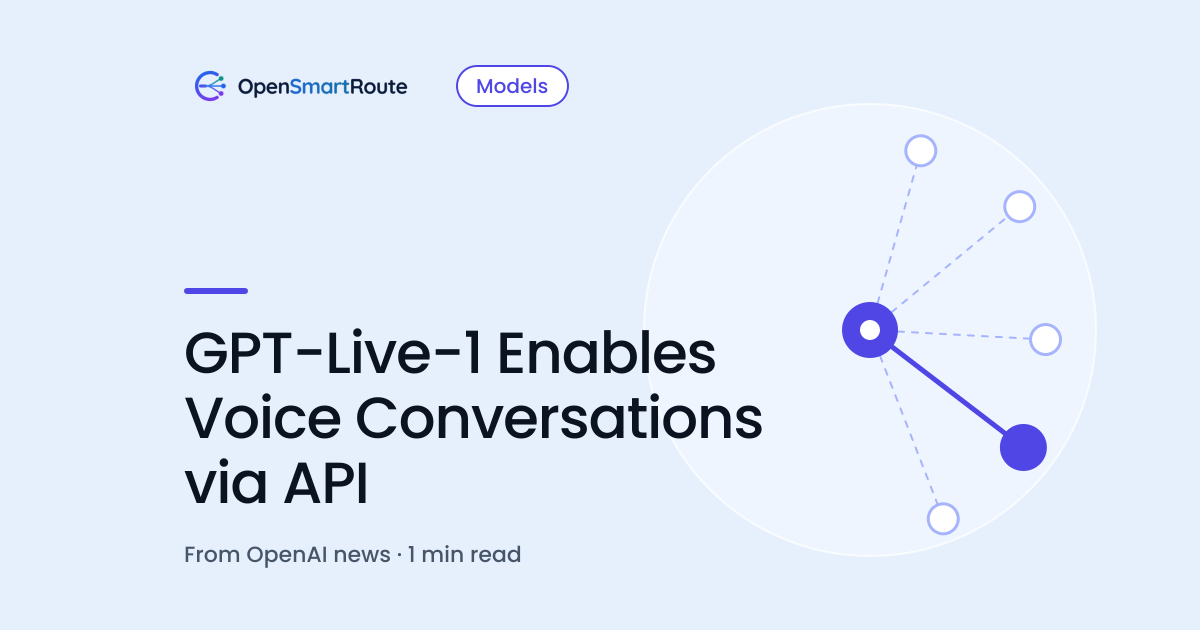 OpenSmartRoute

Models

GPT-Live-1 Enables Voice Conversations via API

From OpenAI news · 1 min read